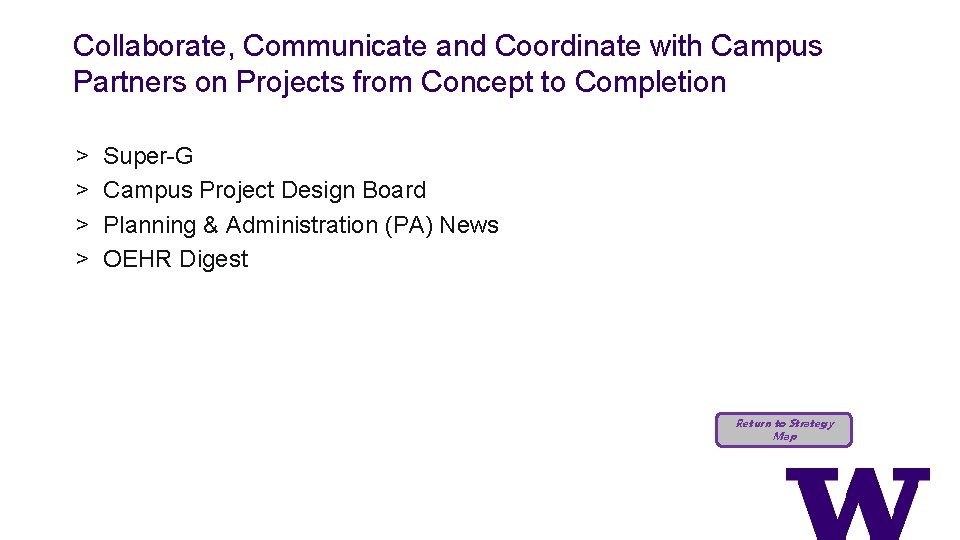 Collaborate, Communicate and Coordinate with Campus Partners on Projects from Concept to Completion

> Super-G
> Campus Project Design Board
> Planning & Administration (PA) News
> OEHR Digest

Return to Strategy Map

W